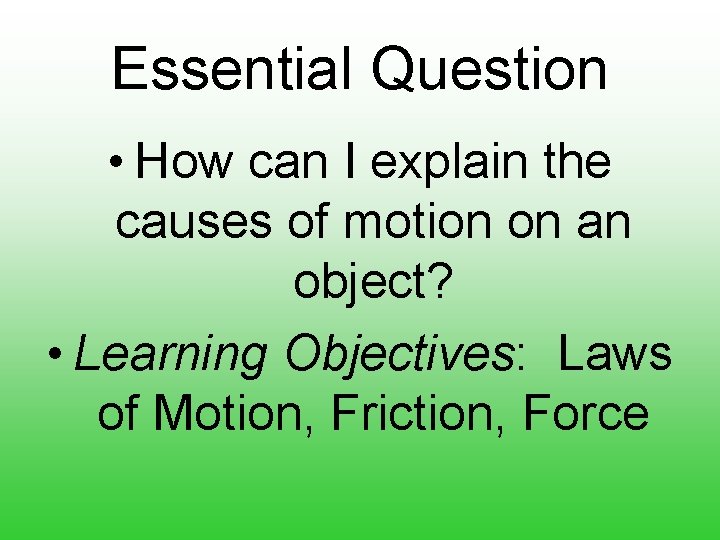 Essential Question

• How can I explain the causes of motion on an object?

• Learning Objectives: Laws of Motion, Friction, Force